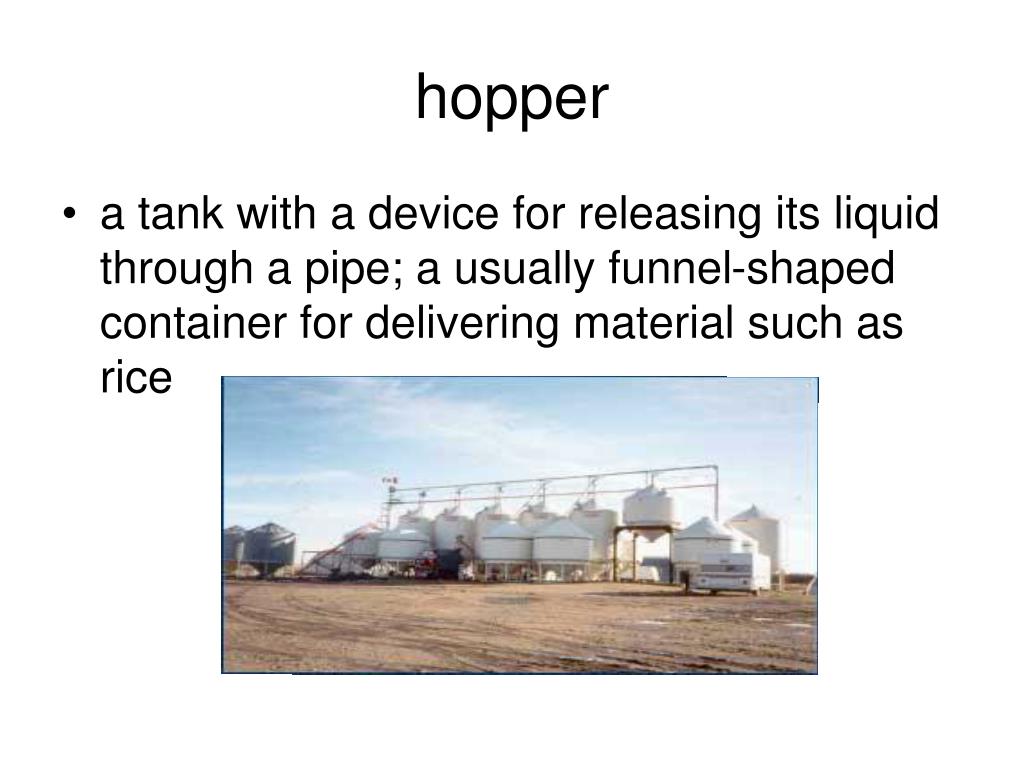 hopper

• a tank with a device for releasing its liquid through a pipe; a usually funnel-shaped container for delivering material such as rice